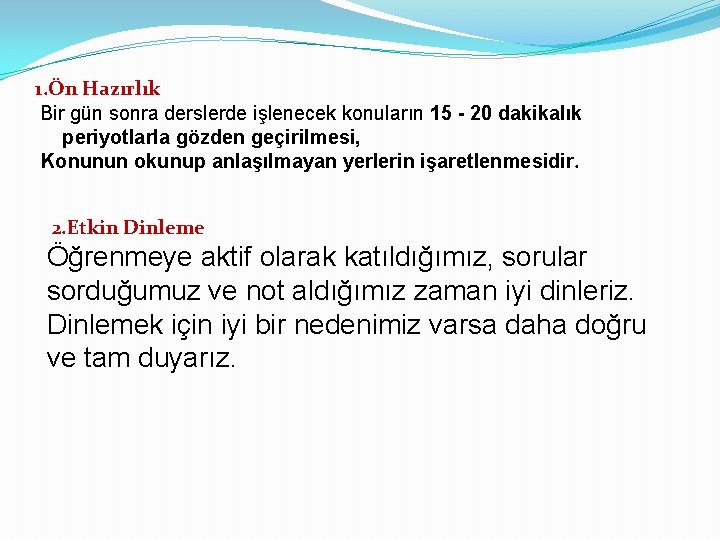 1.Ön Hazırlık

Bir gün sonra derslerde işlenecek konuların 15 - 20 dakikalık periyotlarla gözden geçirilmesi,

Konunun okunup anlaşılmayan yerlerin işaretlenmesidir.

2.Etkin Dinleme

Öğrenmeye aktif olarak katıldığımız, sorular sorduğumuz ve not aldığımız zaman iyi dinleriz. Dinlemek için iyi bir nedenimiz varsa daha doğru ve tam duyarız.